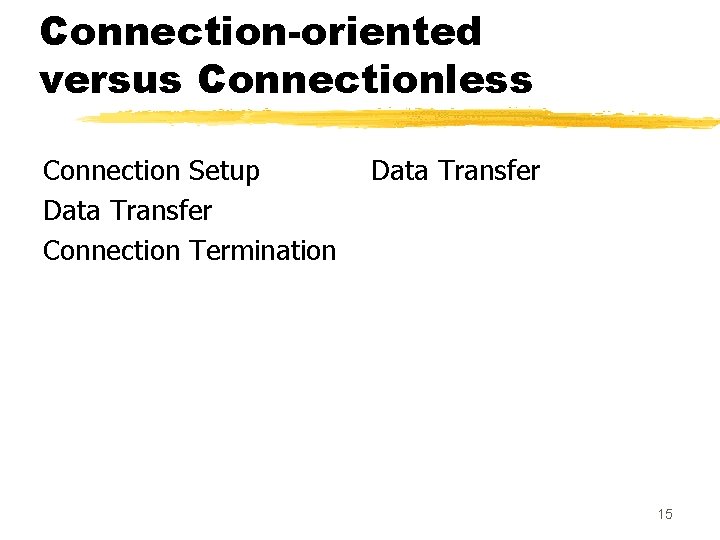 Connection-oriented versus Connectionless

Connection Setup
Data Transfer
Connection Termination

Data Transfer

15